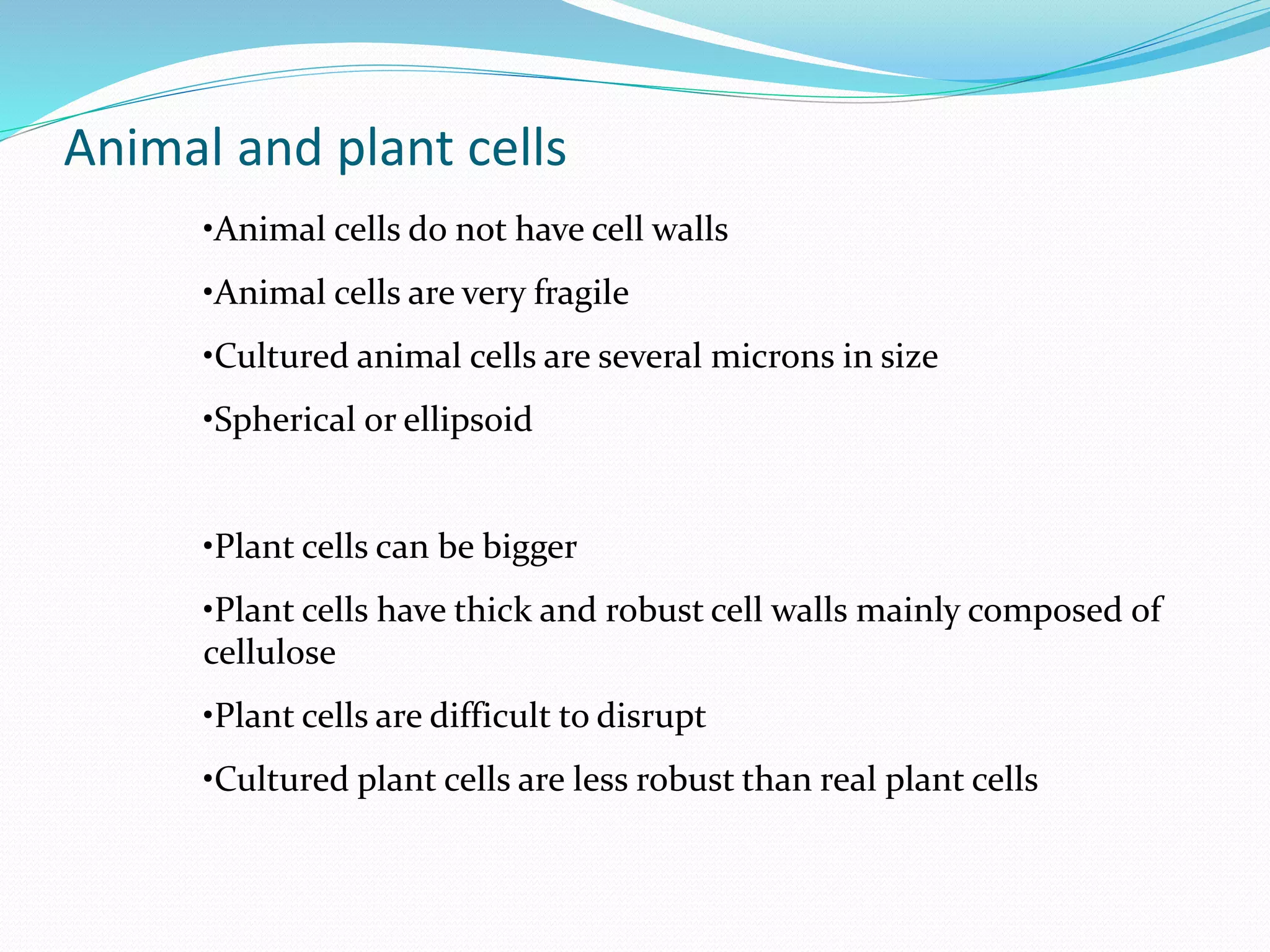 Animal and plant cells

•Animal cells do not have cell walls

•Animal cells are very fragile

•Cultured animal cells are several microns in size

•Spherical or ellipsoid

•Plant cells can be bigger

•Plant cells have thick and robust cell walls mainly composed of cellulose

•Plant cells are difficult to disrupt

•Cultured plant cells are less robust than real plant cells